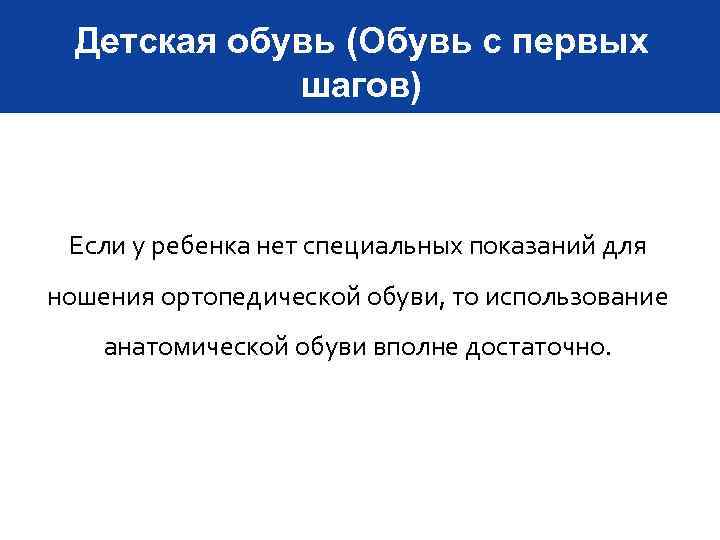 Детская обувь (Обувь с первых шагов)

Если у ребенка нет специальных показаний для ношения ортопедической обуви, то использование анатомической обуви вполне достаточно.